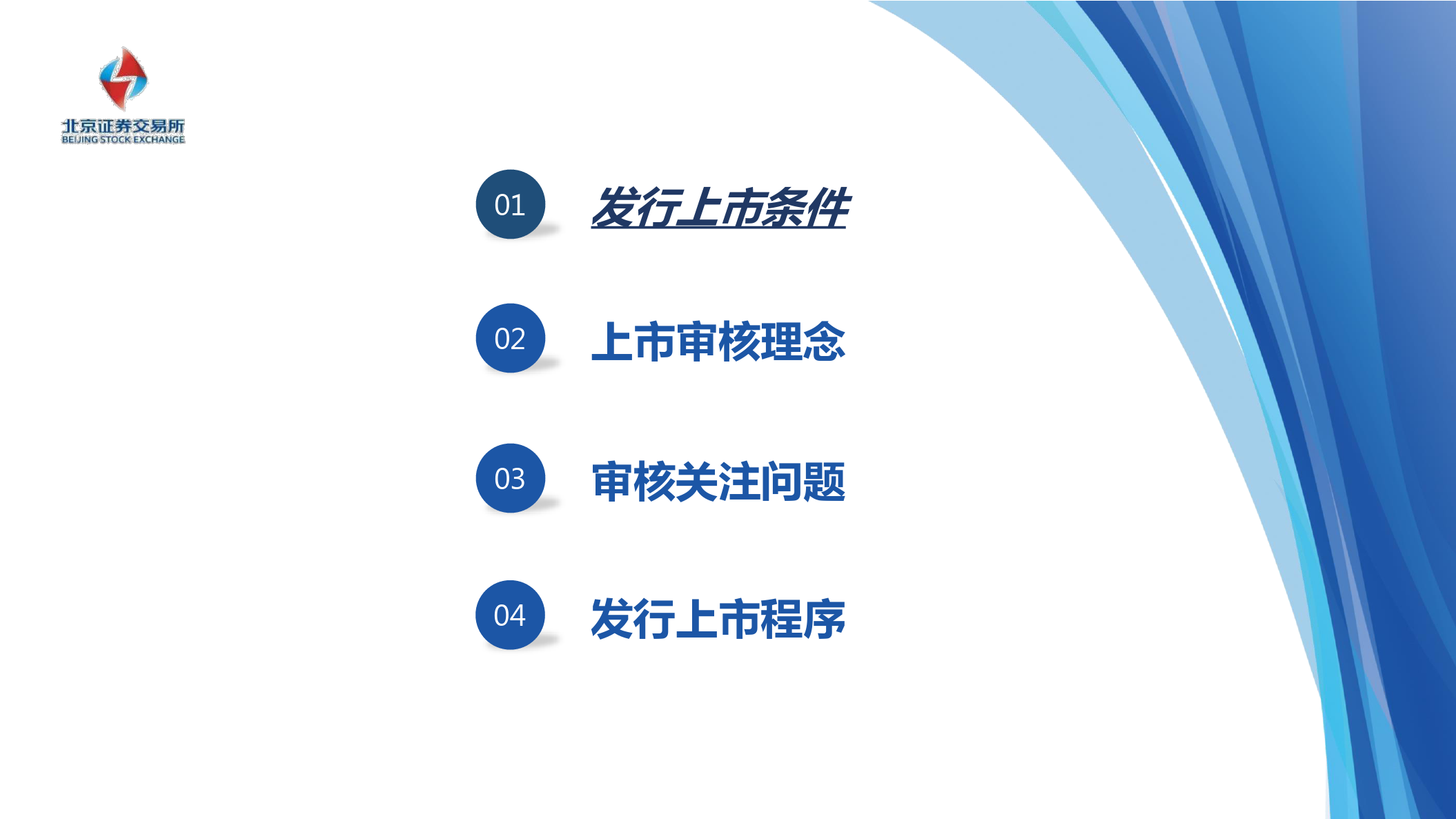 北京证券交易所
BEIJING STOCK EXCHANGE

01 发行上市条件

02 上市审核理念

03 审核关注问题

04 发行上市程序